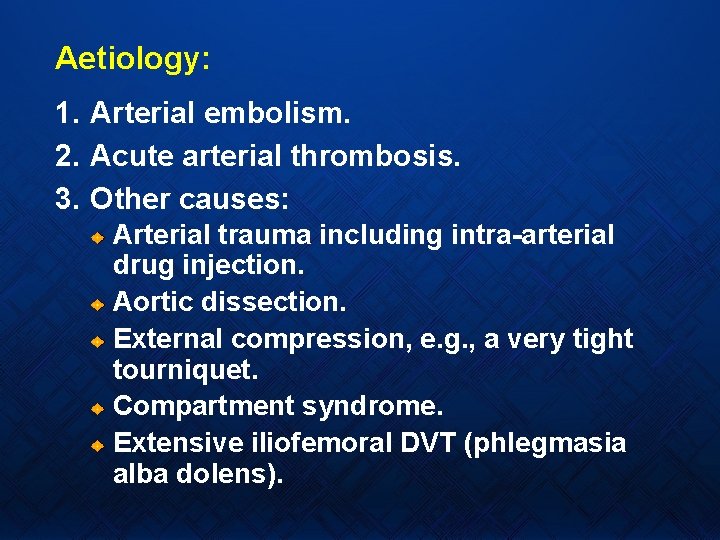 Aetiology:

1. Arterial embolism.

2. Acute arterial thrombosis.

3. Other causes:

- Arterial trauma including intra-arterial drug injection.
- Aortic dissection.
- External compression, e.g., a very tight tourniquet.
- Compartment syndrome.
- Extensive iliofemoral DVT (phlegmasia alba dolens).